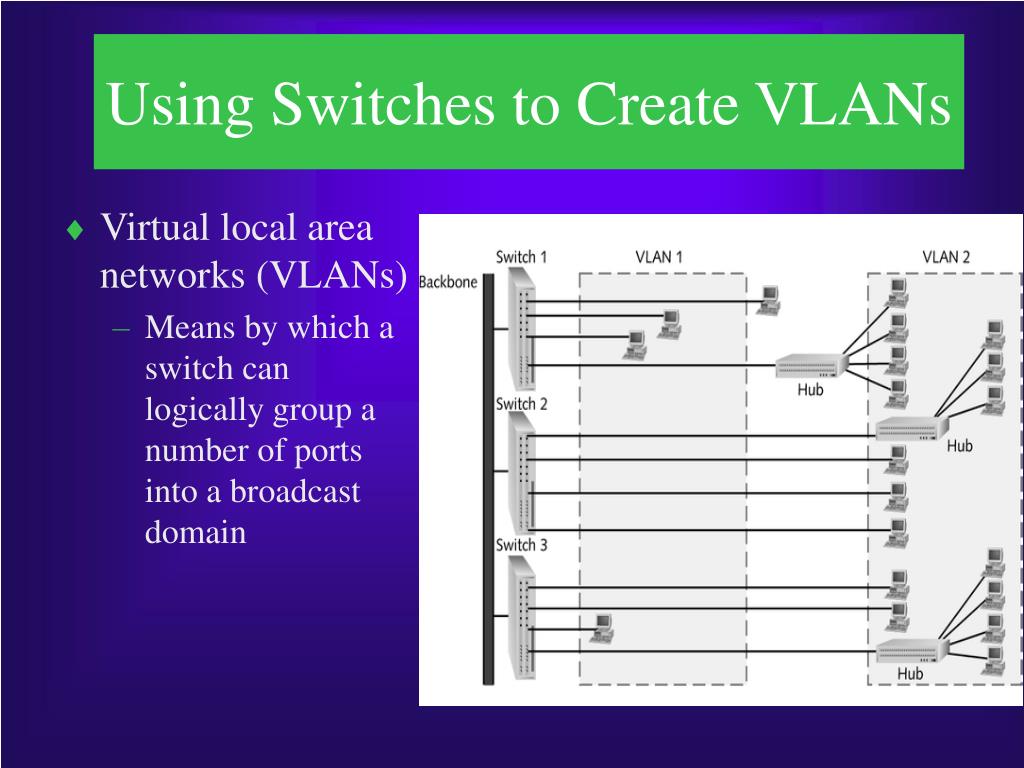 Using Switches to Create VLANs

♦ Virtual local area networks (VLANs)

– Means by which a switch can logically group a number of ports into a broadcast domain

Switch 1
VLAN 1
VLAN 2
Backbone
Hub
Switch 2
Hub
Switch 3
Hub